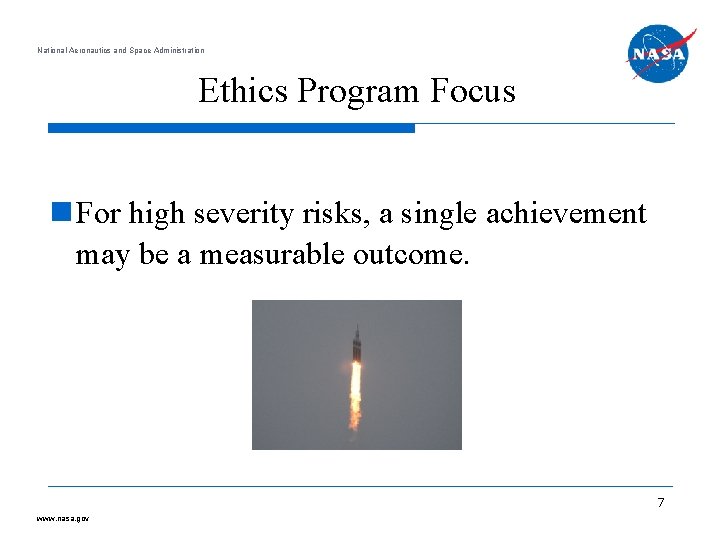 National Aeronautics and Space Administration

NASA

Ethics Program Focus

For high severity risks, a single achievement may be a measurable outcome.

7

www.nasa.gov